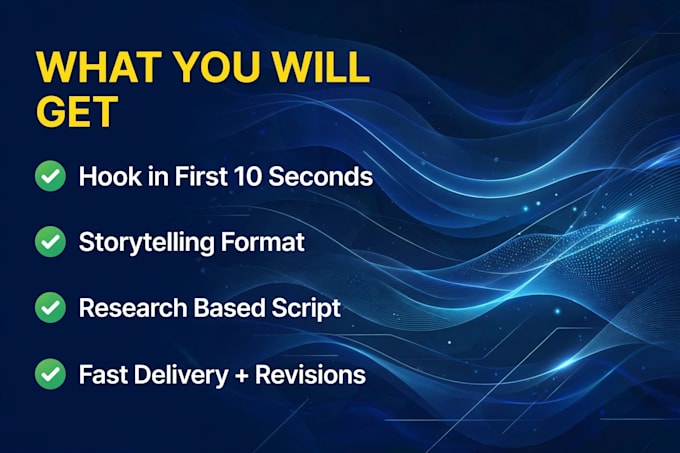 WHAT YOU WILL GET

✓ Hook in First 10 Seconds

✓ Storytelling Format

✓ Research Based Script

✓ Fast Delivery + Revisions